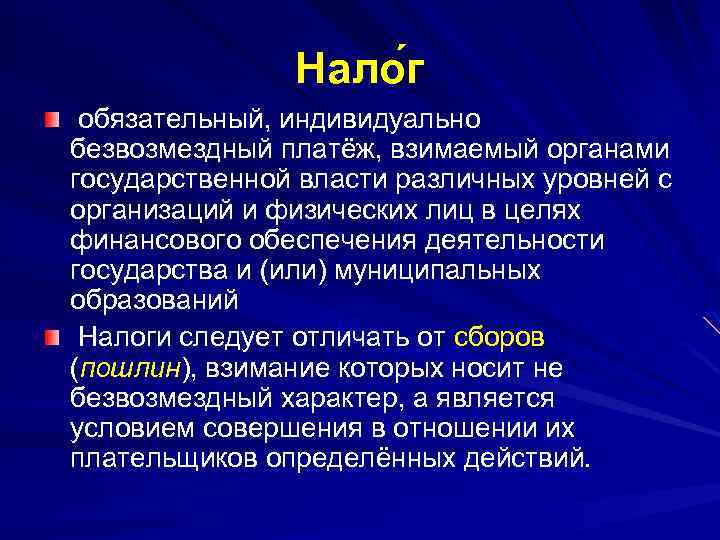 Нало́г

обязательный, индивидуально безвозмездный платёж, взимаемый органами государственной власти различных уровней с организаций и физических лиц в целях финансового обеспечения деятельности государства и (или) муниципальных образований

Налоги следует отличать от сборов (пошлин), взимание которых носит не безвозмездный характер, а является условием совершения в отношении их плательщиков определённых действий.